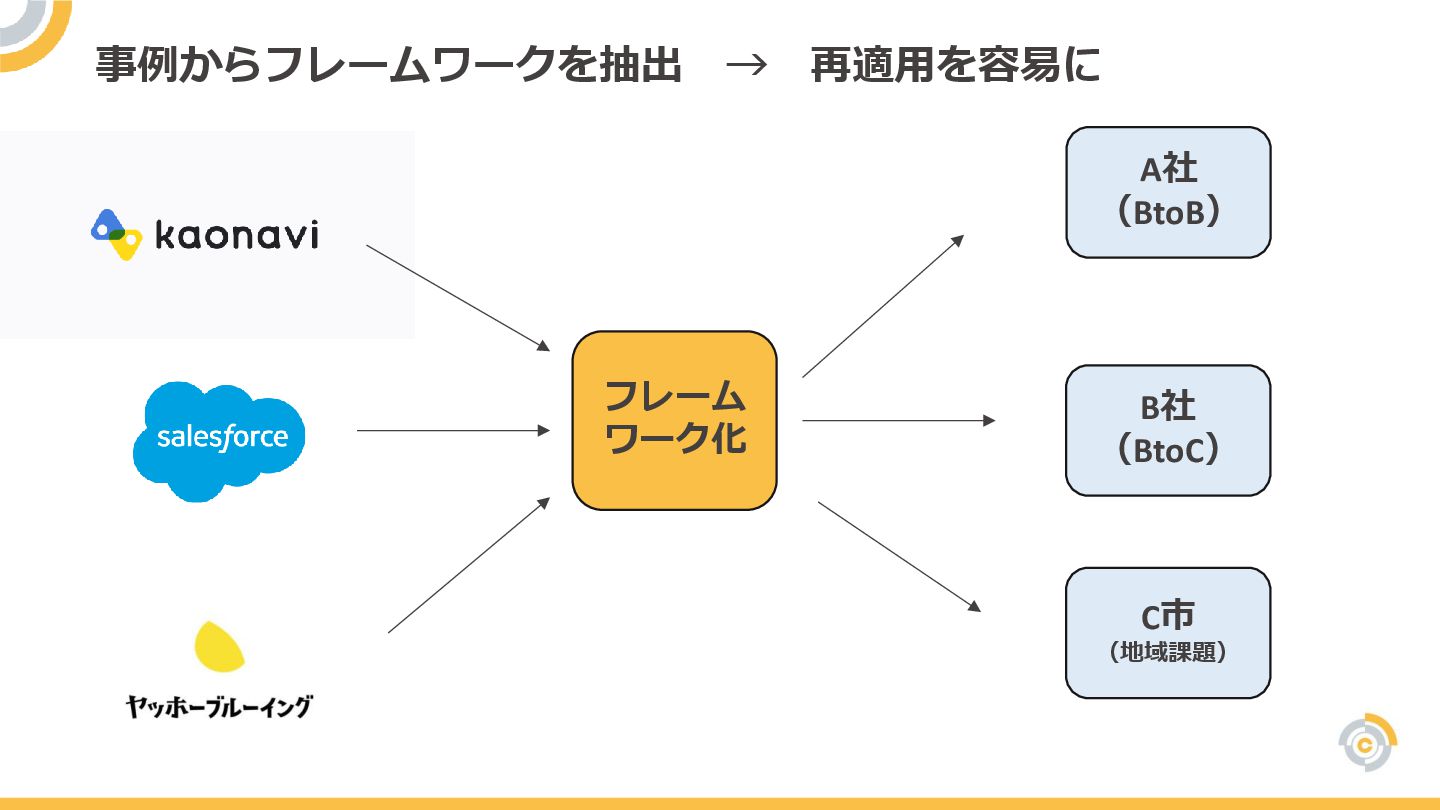 事例からフレームワークを抽出　→　再適用を容易に

kaonavi

salesforce

ヤッホーブルーイング

フレームワーク化

A社
（BtoB）

B社
（BtoC）

C市
（地域課題）